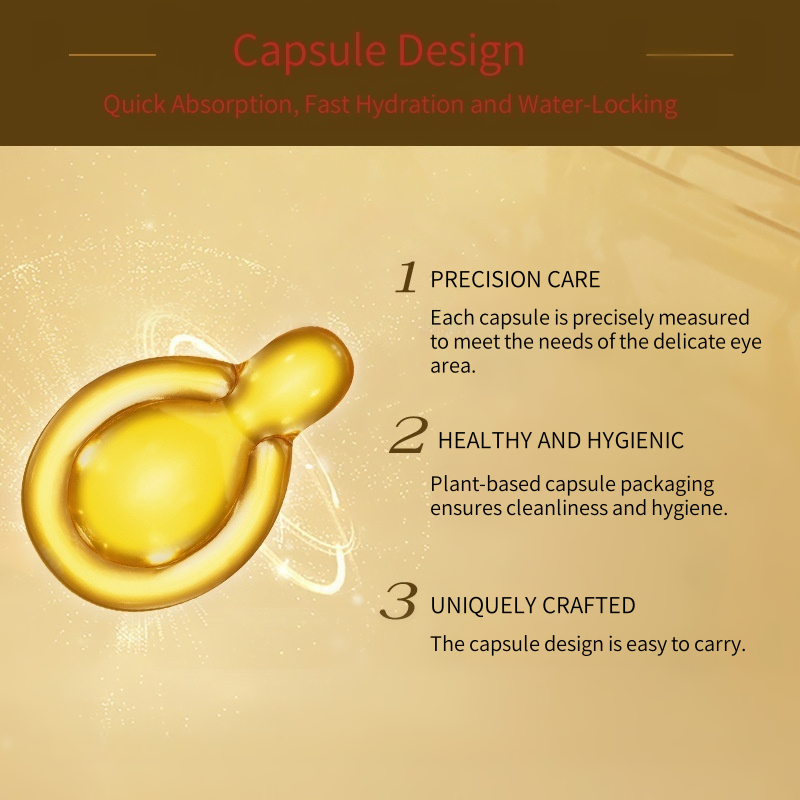 Capsule Design

Quick Absorption, Fast Hydration and Water-Locking

1 PRECISION CARE

Each capsule is precisely measured to meet the needs of the delicate eye area.

2 HEALTHY AND HYGIENIC

Plant-based capsule packaging ensures cleanliness and hygiene.

3 UNIQUELY CRAFTED

The capsule design is easy to carry.